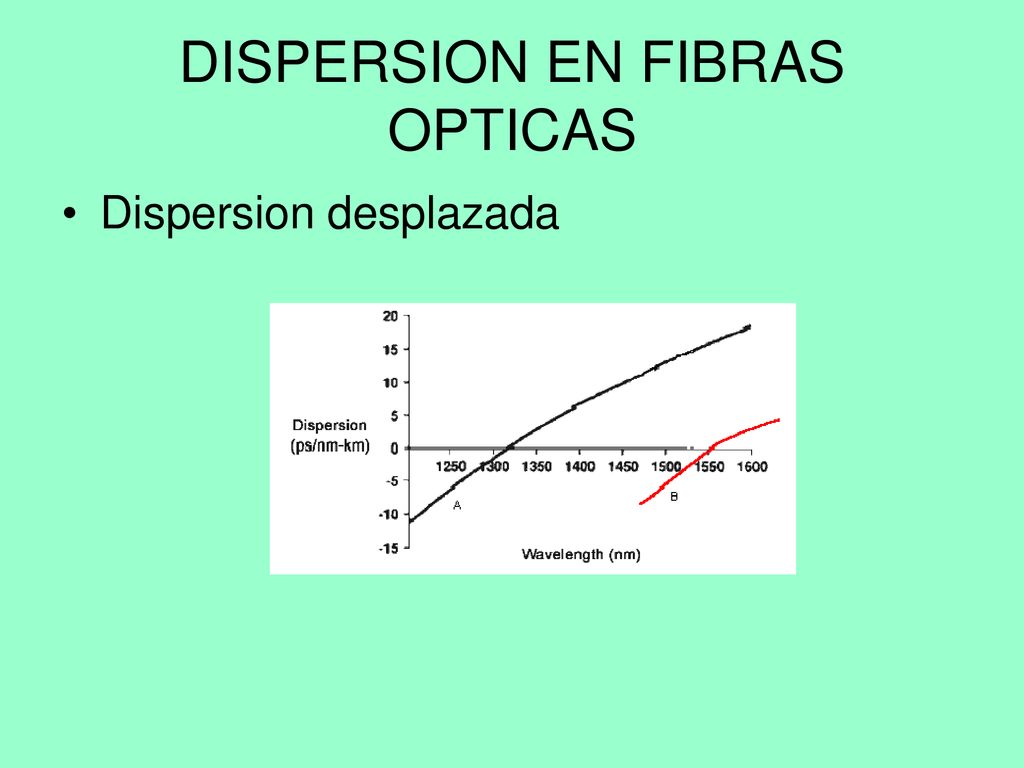 DISPERSION EN FIBRAS OPTICAS

• Dispersion desplazada

20
15
10
5
0
-5
-10
-15

Dispersion (ps/nm-km)

1250 1300 1350 1400 1450 1500 1550 1600

A

B

Wavelength (nm)